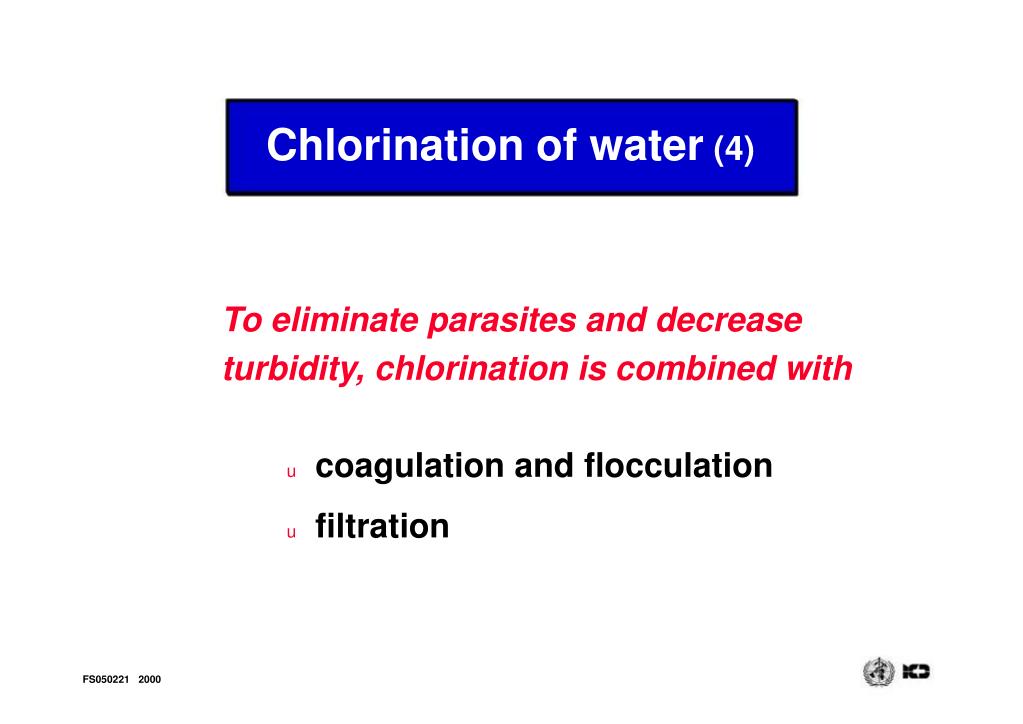 Chlorination of water (4)

To eliminate parasites and decrease turbidity, chlorination is combined with

u coagulation and flocculation

u filtration

FS050221 2000